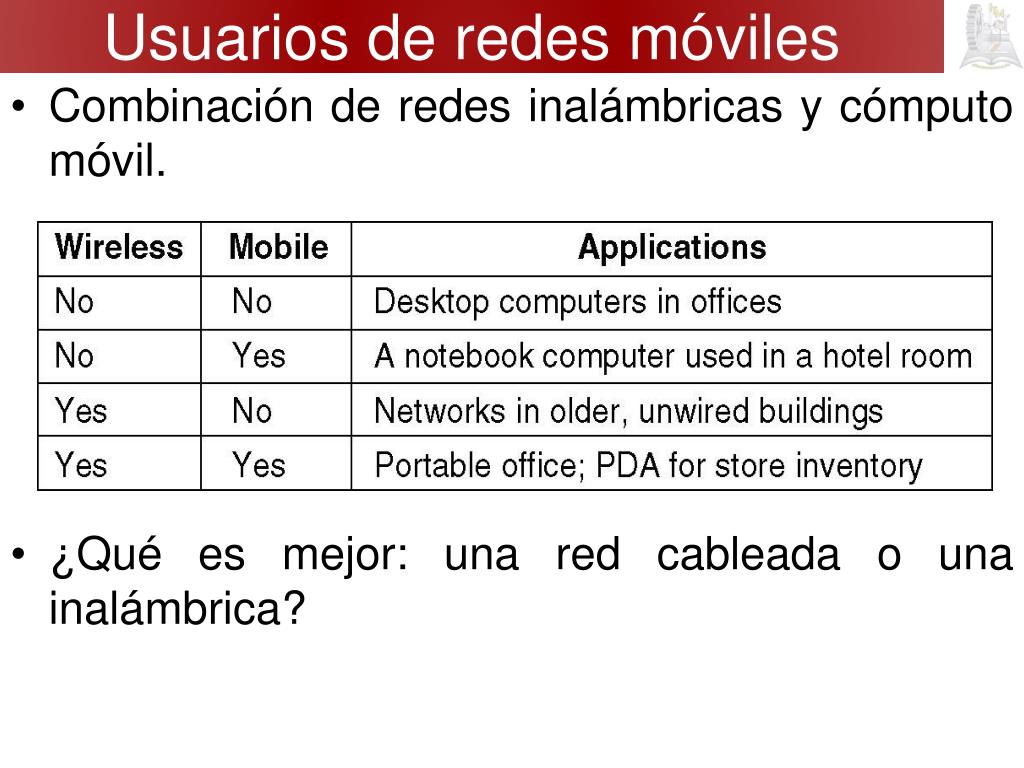 Usuarios de redes móviles

• Combinación de redes inalámbricas y cómputo móvil.

| Wireless | Mobile | Applications |
|---|---|---|
| No | No | Desktop computers in offices |
| No | Yes | A notebook computer used in a hotel room |
| Yes | No | Networks in older, unwired buildings |
| Yes | Yes | Portable office; PDA for store inventory |

• ¿Qué es mejor: una red cableada o una inalámbrica?